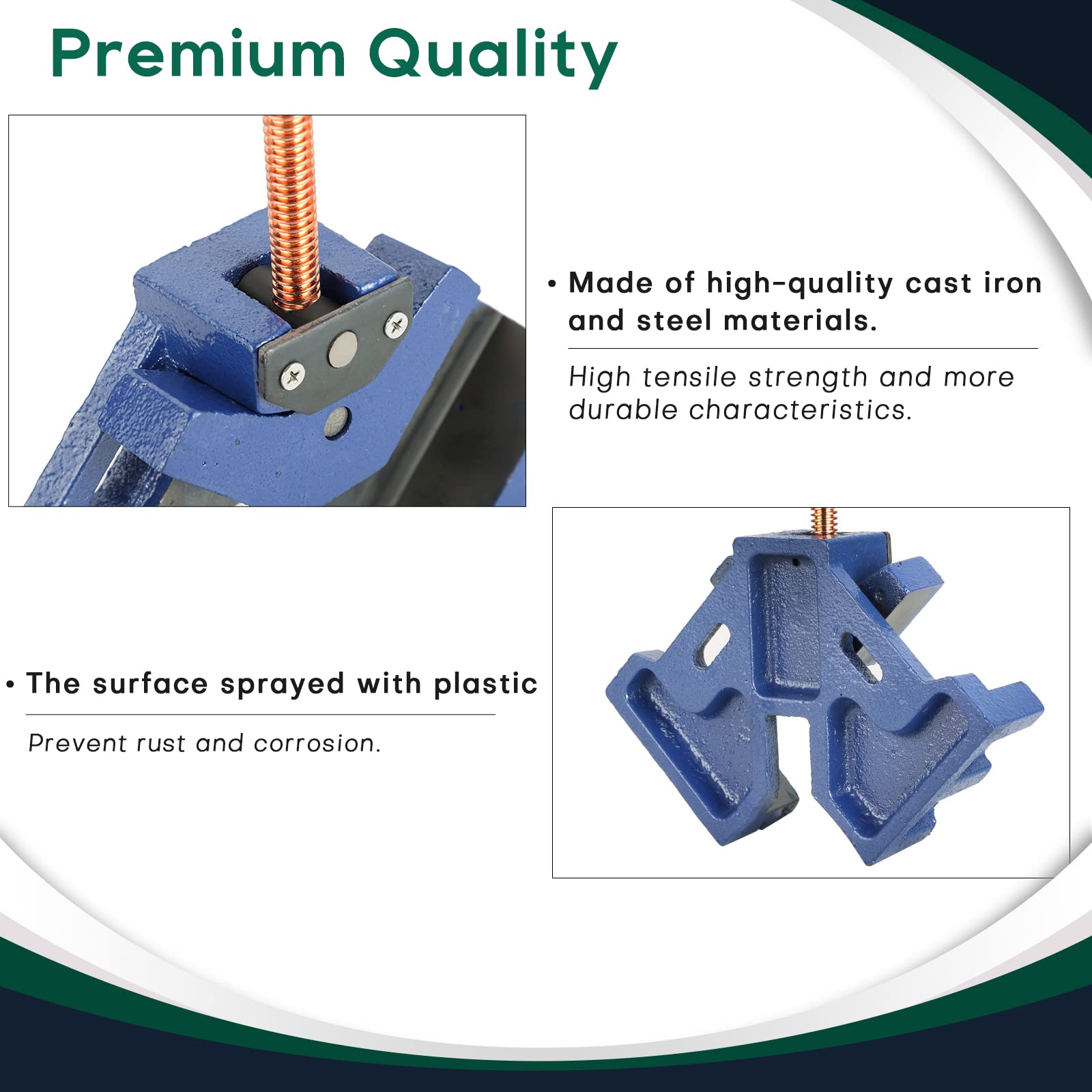 Premium Quality

• Made of high-quality cast iron and steel materials.

High tensile strength and more durable characteristics.

• The surface sprayed with plastic

Prevent rust and corrosion.